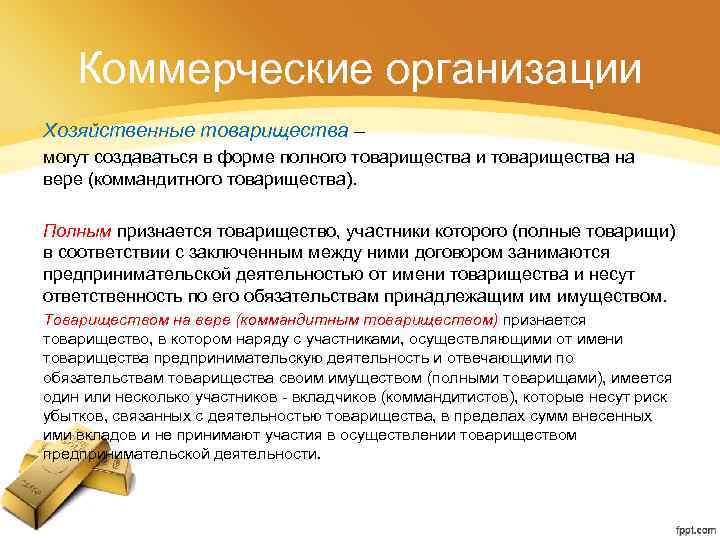 Коммерческие организации

Хозяйственные товарищества – могут создаваться в форме полного товарищества и товарищества на вере (коммандитного товарищества).

Полным признается товарищество, участники которого (полные товарищи) в соответствии с заключенным между ними договором занимаются предпринимательской деятельностью от имени товарищества и несут ответственность по его обязательствам принадлежащим им имуществом.

Товариществом на вере (коммандитным товариществом) признается товарищество, в котором наряду с участниками, осуществляющими от имени товарищества предпринимательскую деятельность и отвечающими по обязательствам товарищества своим имуществом (полными товарищами), имеется один или несколько участников - вкладчиков (коммандитистов), которые несут риск убытков, связанных с деятельностью товарищества, в пределах сумм внесенных ими вкладов и не принимают участия в осуществлении товариществом предпринимательской деятельности.

fppt.com